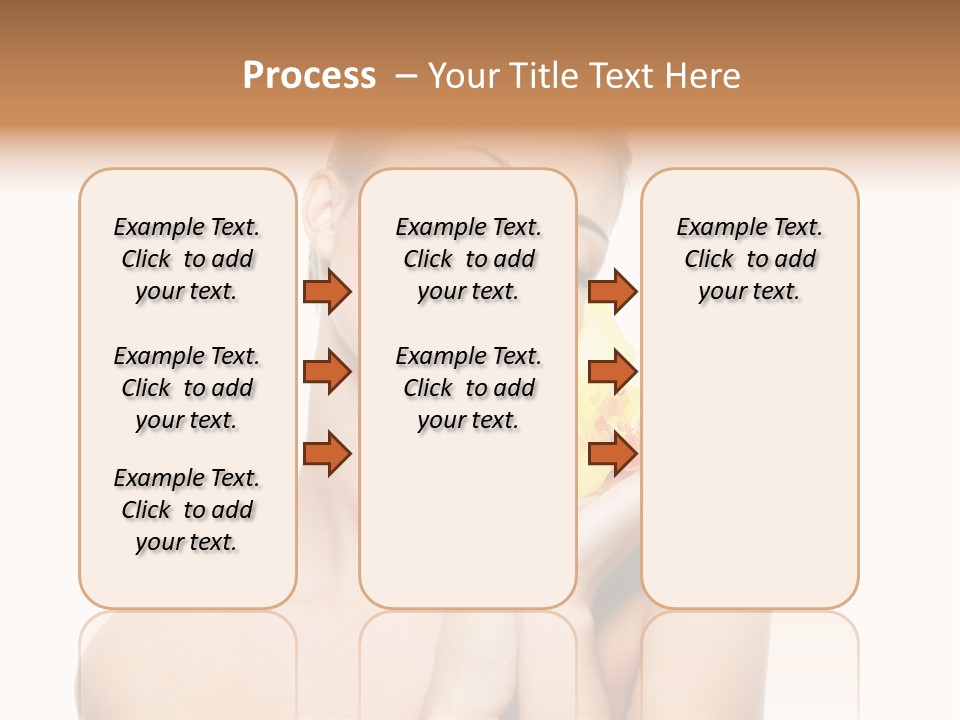 Process – Your Title Text Here

Example Text. Click to add your text.

Example Text. Click to add your text.

Example Text. Click to add your text.

Example Text. Click to add your text.

Example Text. Click to add your text.

Example Text. Click to add your text.